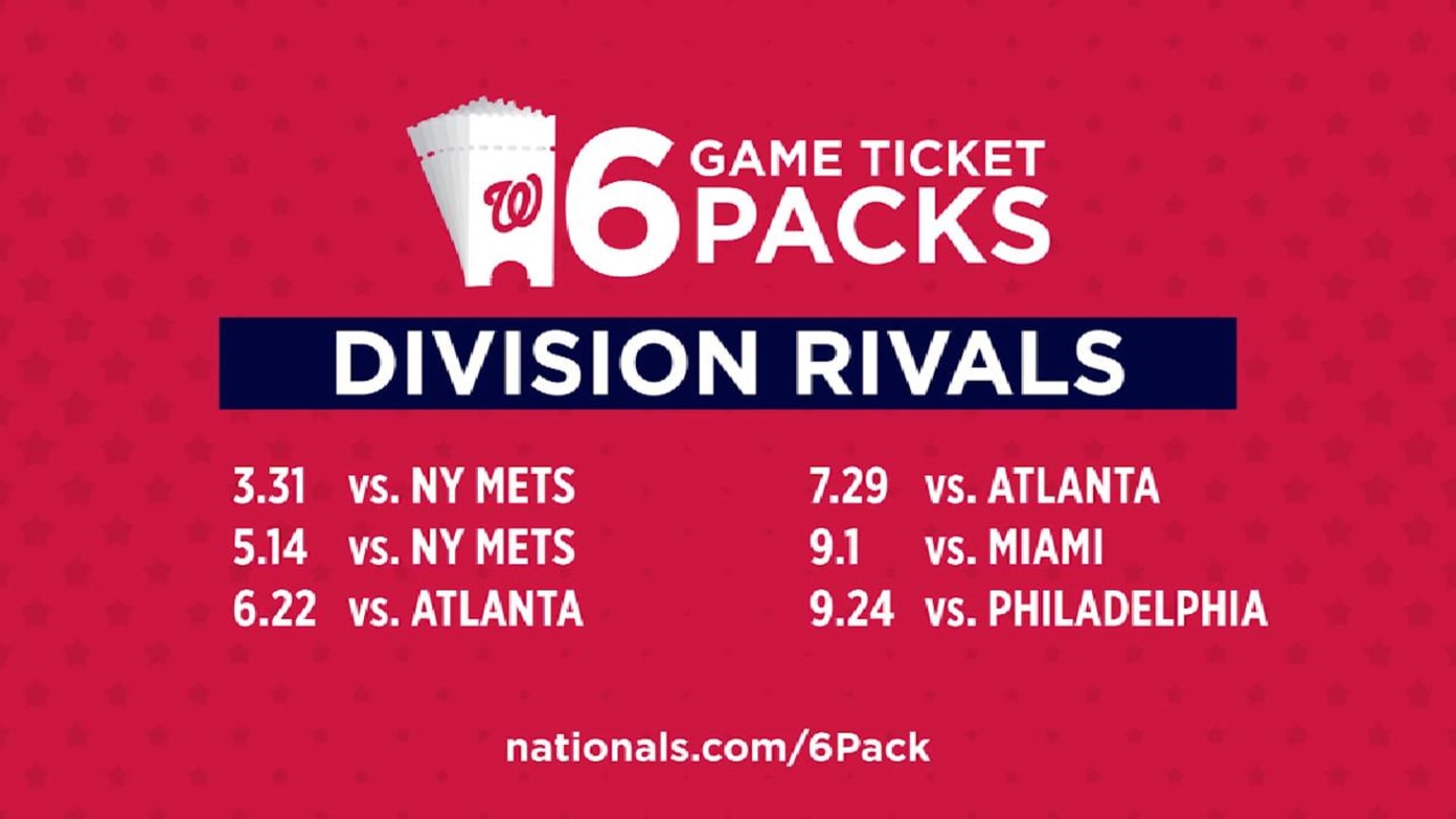 W

6 GAME TICKET PACKS

DIVISION RIVALS

3.31 vs. NY METS
5.14 vs. NY METS
6.22 vs. ATLANTA

7.29 vs. ATLANTA
9.1 vs. MIAMI
9.24 vs. PHILADELPHIA

nationals.com/6Pack